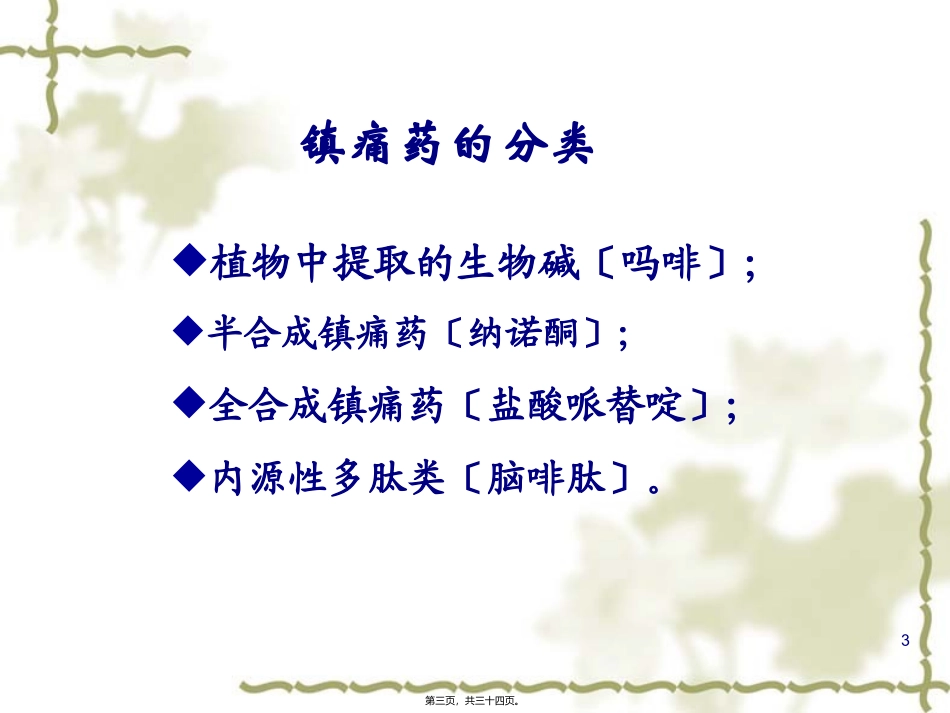 镇痛药的分类

◆植物中提取的生物碱〔吗啡〕;

◆半合成镇痛药〔纳诺酮〕;

◆全合成镇痛药〔盐酸哌替啶〕;

◆内源性多肽类〔脑啡肽〕。

3

第三页，共三十四页。